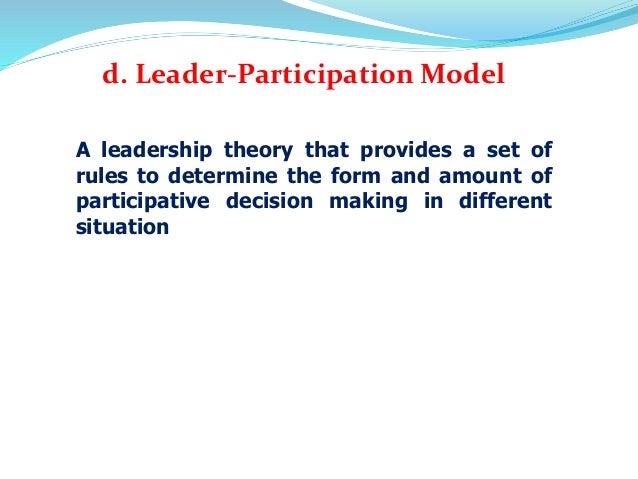 d. Leader-Participation Model

A leadership theory that provides a set of rules to determine the form and amount of participative decision making in different situation